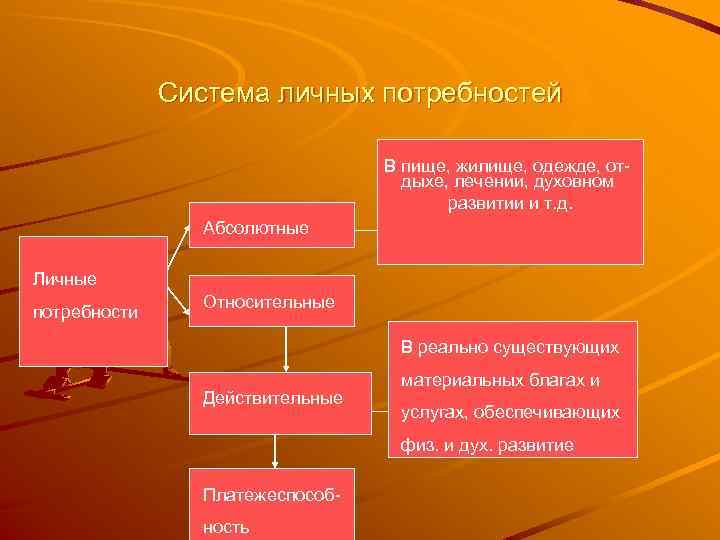 Система личных потребностей

Личные потребности

Абсолютные

В пище, жилище, одежде, отдыхе, лечении, духовном развитии и т.д.

Относительные

Действительные

В реально существующих материальных благах и услугах, обеспечивающих физ. и дух. развитие

Платежеспособность